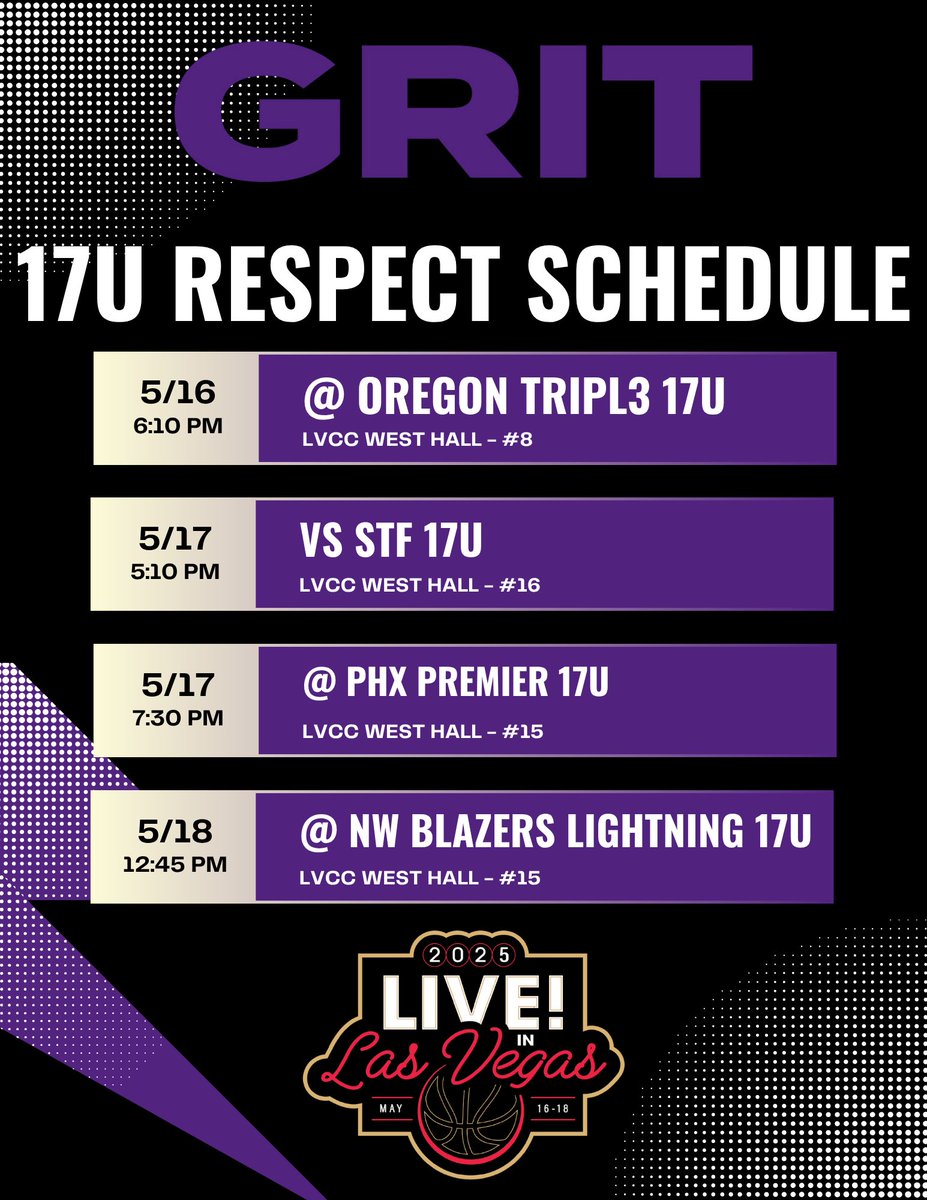 GRIT

17U RESPECT SCHEDULE

5/16
6:10 PM

@ OREGON TRIPL3 17U
LVCC WEST HALL – #8

5/17
5:10 PM

VS STF 17U
LVCC WEST HALL – #16

5/17
7:30 PM

@ PHX PREMIER 17U
LVCC WEST HALL – #15

5/18
12:45 PM

@ NW BLAZERS LIGHTNING 17U
LVCC WEST HALL – #15

2025
LIVE!
IN
Las Vegas
MAY
16-18